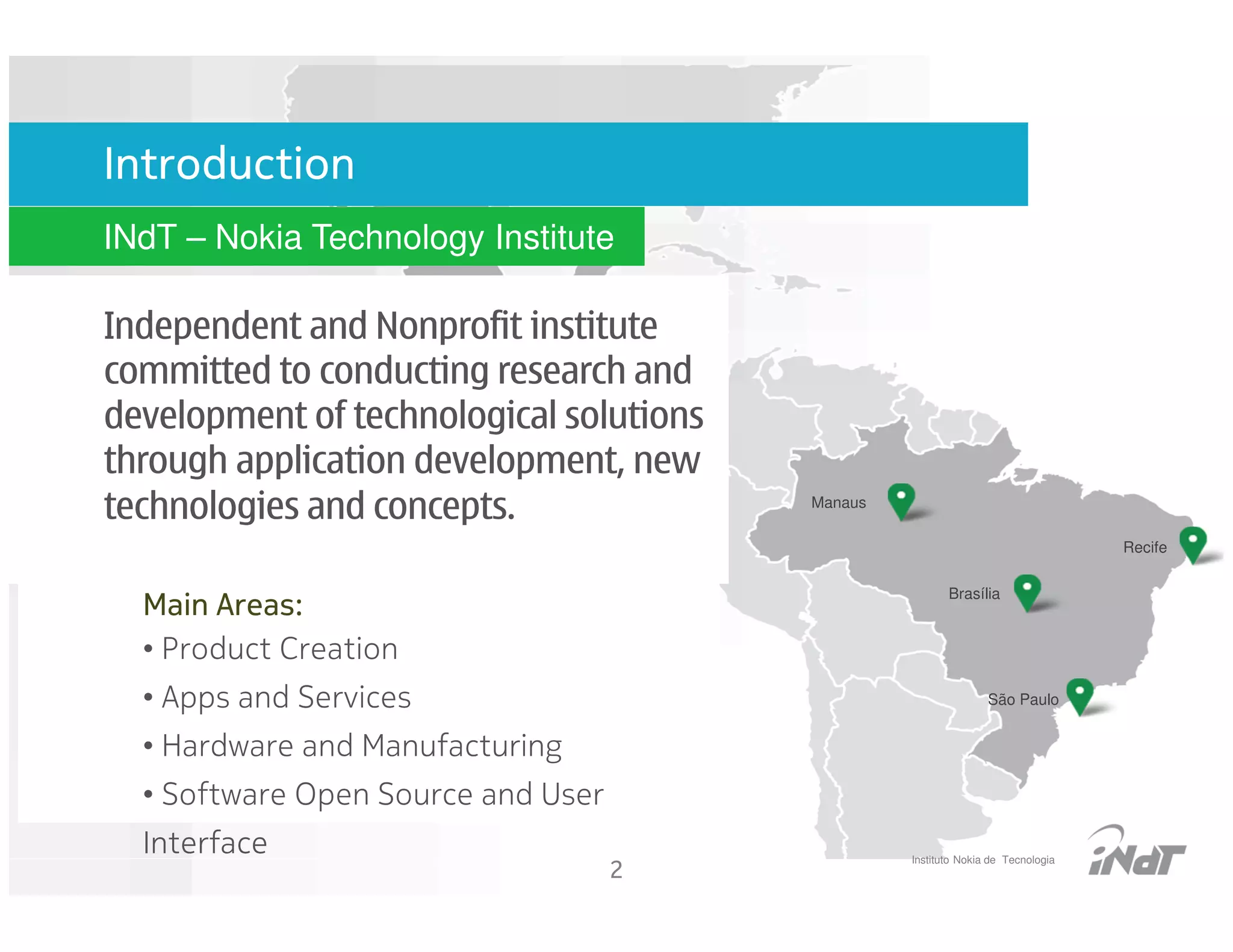 Introduction

INdT – Nokia Technology Institute

Independent and Nonprofit institute committed to conducting research and development of technological solutions through application development, new technologies and concepts.

Main Areas:
• Product Creation
• Apps and Services
• Hardware and Manufacturing
• Software Open Source and User Interface

Manaus
Recife
Brasília
São Paulo

2

Instituto Nokia de Tecnologia
iNdT